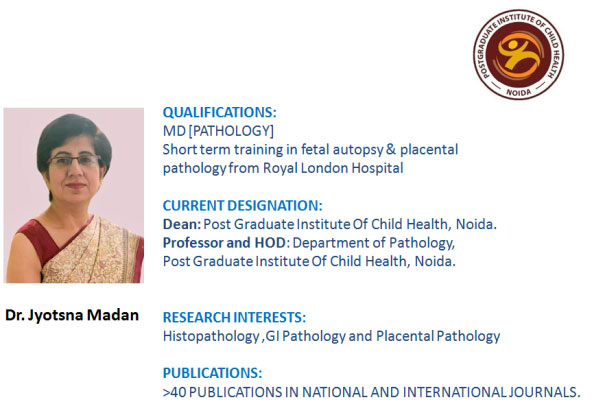 POSTGRADUATE INSTITUTE OF CHILD HEALTH
NOIDA

QUALIFICATIONS:
MD [PATHOLOGY]
Short term training in fetal autopsy & placental pathology from Royal London Hospital

CURRENT DESIGNATION:
Dean: Post Graduate Institute Of Child Health, Noida.
Professor and HOD: Department of Pathology, Post Graduate Institute Of Child Health, Noida.

Dr. Jyotsna Madan

RESEARCH INTERESTS:
Histopathology ,GI Pathology and Placental Pathology

PUBLICATIONS:
>40 PUBLICATIONS IN NATIONAL AND INTERNATIONAL JOURNALS.